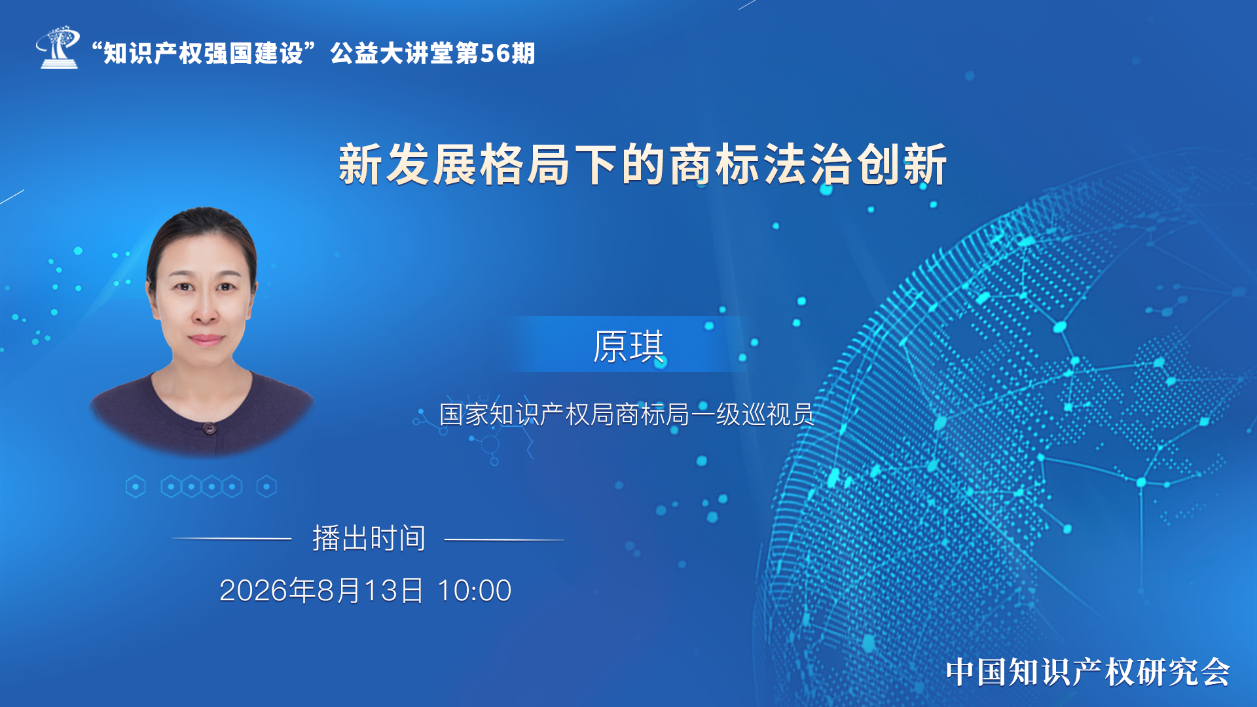 “知识产权强国建设”公益大讲堂第56期

新发展格局下的商标法治创新

原琪

国家知识产权局商标局一级巡视员

播出时间

2026年8月13日 10:00

中国知识产权研究会